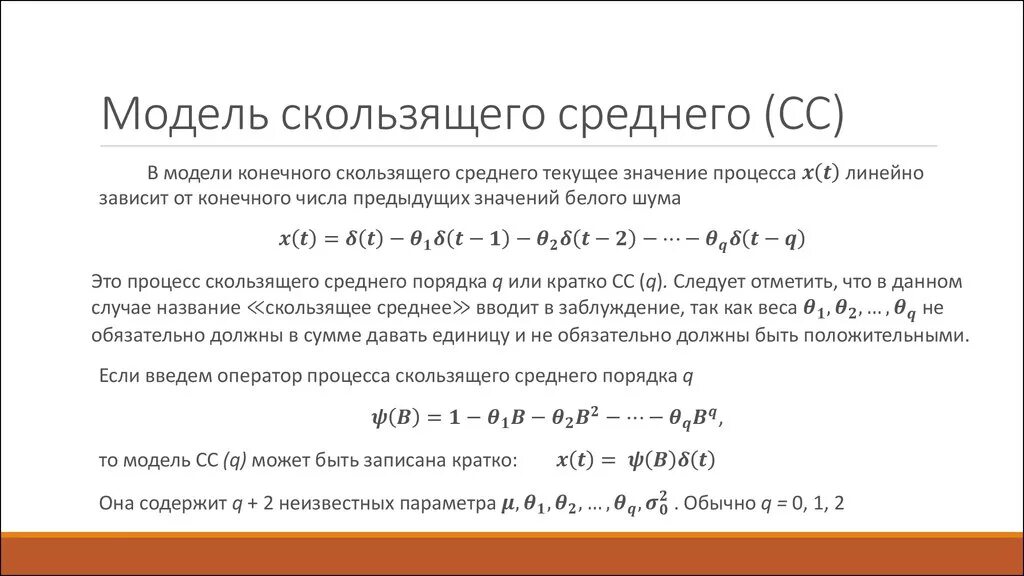 Модель скользящего среднего (СС)

В модели конечного скользящего среднего текущее значение процесса $x(t)$ линейно зависит от конечного числа предыдущих значений белого шума

$x(t) = \delta(t) - \theta_1\delta(t-1) - \theta_2\delta(t-2) - \cdots - \theta_q\delta(t-q)$

Это процесс скользящего среднего порядка $q$ или кратко СС ($q$). Следует отметить, что в данном случае название ≪скользящее среднее≫ вводит в заблуждение, так как веса $\theta_1, \theta_2, \ldots, \theta_q$ не обязательно должны в сумме давать единицу и не обязательно должны быть положительными.

Если введем оператор процесса скользящего среднего порядка $q$

$\psi(B) = 1 - \theta_1 B - \theta_2 B^2 - \cdots - \theta_q B^q,$

то модель СС ($q$) может быть записана кратко: $x(t) = \psi(B)\delta(t)$

Она содержит $q$ + 2 неизвестных параметра $\mu, \theta_1, \theta_2, \ldots, \theta_q, \sigma_0^2$ . Обычно $q$ = 0, 1, 2